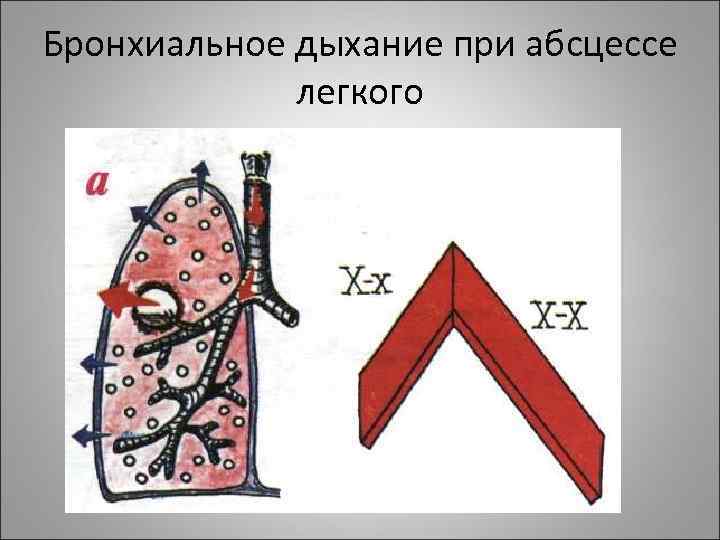 Бронхиальное дыхание при абсцессе легкого

а

Х-х

Х-Х